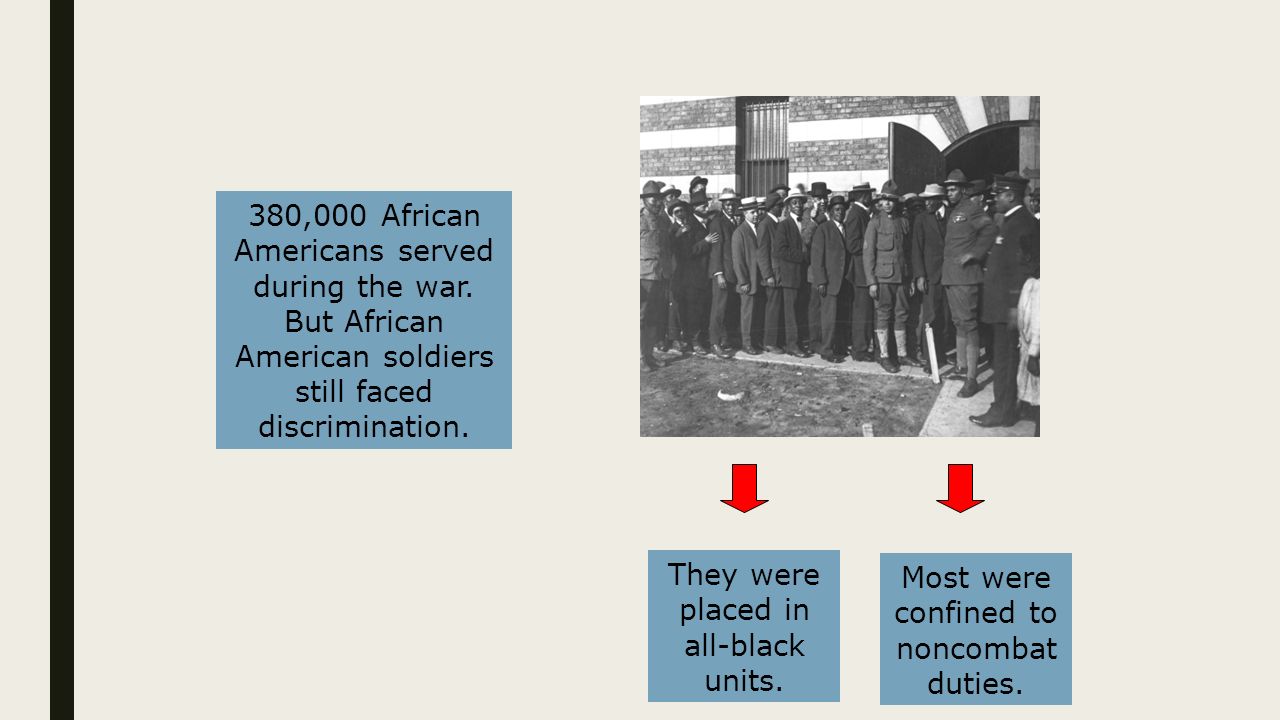 380,000 African Americans served during the war. But African American soldiers still faced discrimination.

They were placed in all-black units.

Most were confined to noncombat duties.